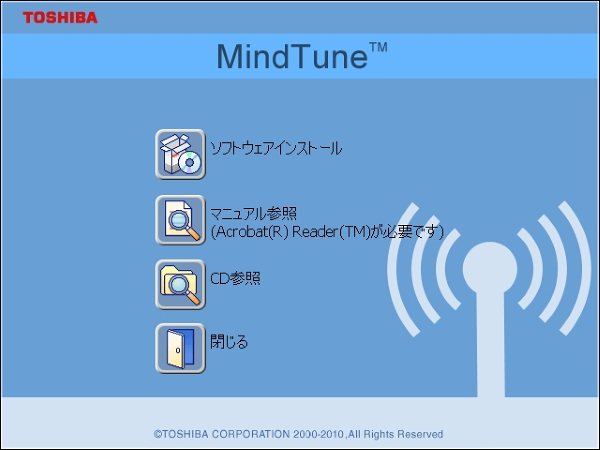 TOSHIBA

MindTune™

ソフトウェアインストール

マニュアル参照
(Acrobat(R) Reader(TM)が必要です)

CD参照

閉じる

©TOSHIBA CORPORATION 2000-2010,All Rights Reserved